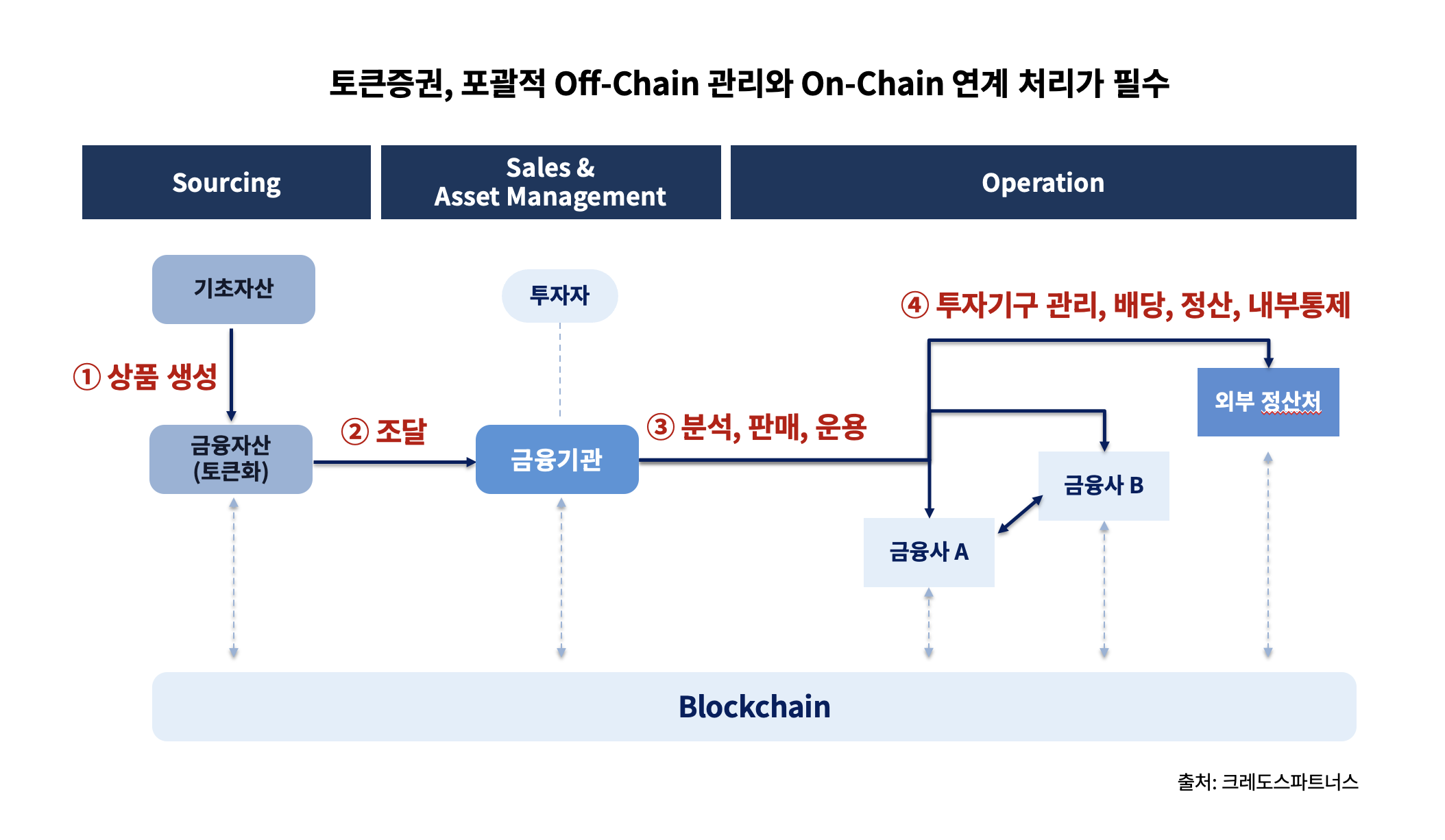 토큰증권, 포괄적 Off-Chain 관리와 On-Chain 연계 처리가 필수

Sourcing

Sales & Asset Management

Operation

기초자산

① 상품 생성

금융자산 (토큰화)

② 조달

투자자

금융기관

③ 분석, 판매, 운용

④ 투자기구 관리, 배당, 정산, 내부통제

외부 정산처

금융사 B

금융사 A

Blockchain

출처: 크레도스파트너스